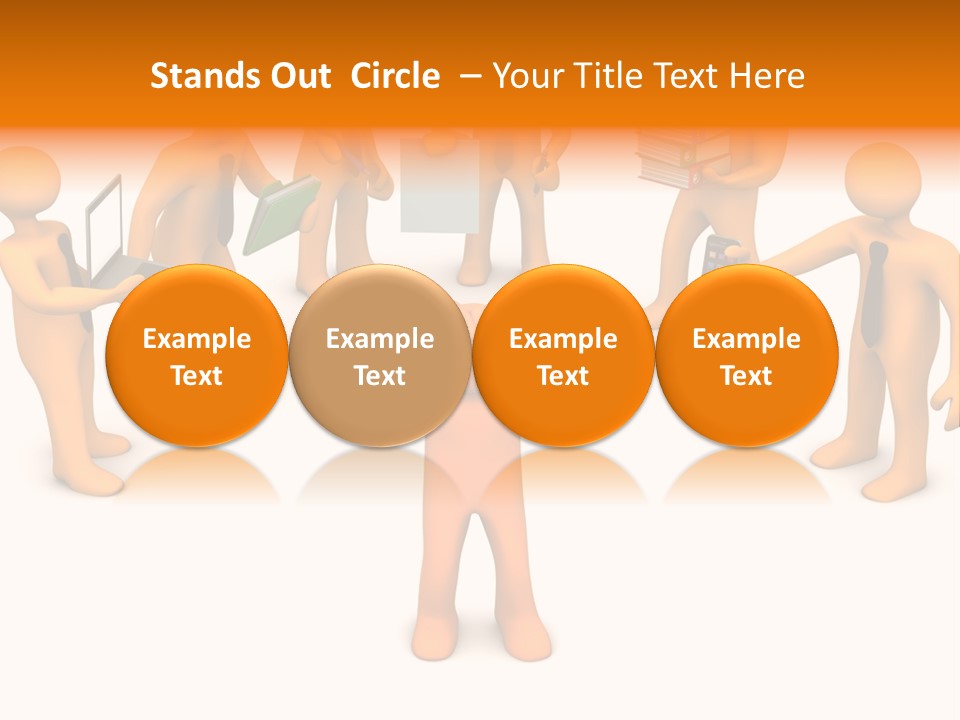 Stands Out Circle – Your Title Text Here

Example Text

Example Text

Example Text

Example Text